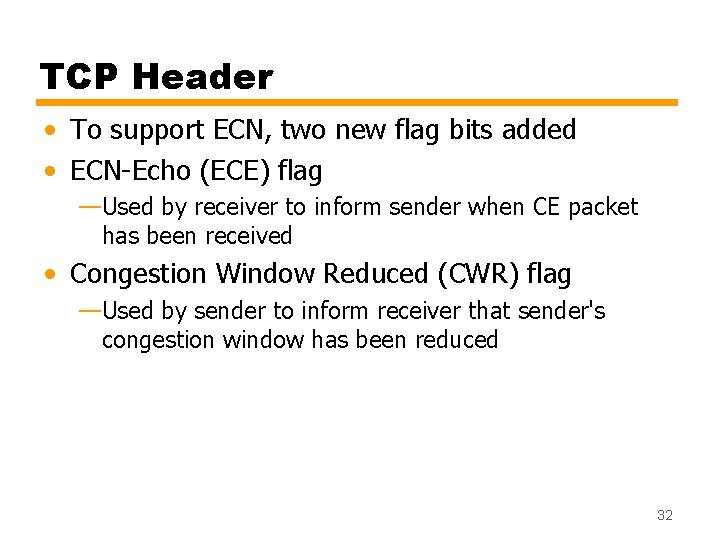 TCP Header

• To support ECN, two new flag bits added
• ECN-Echo (ECE) flag
—Used by receiver to inform sender when CE packet has been received
• Congestion Window Reduced (CWR) flag
—Used by sender to inform receiver that sender's congestion window has been reduced

32